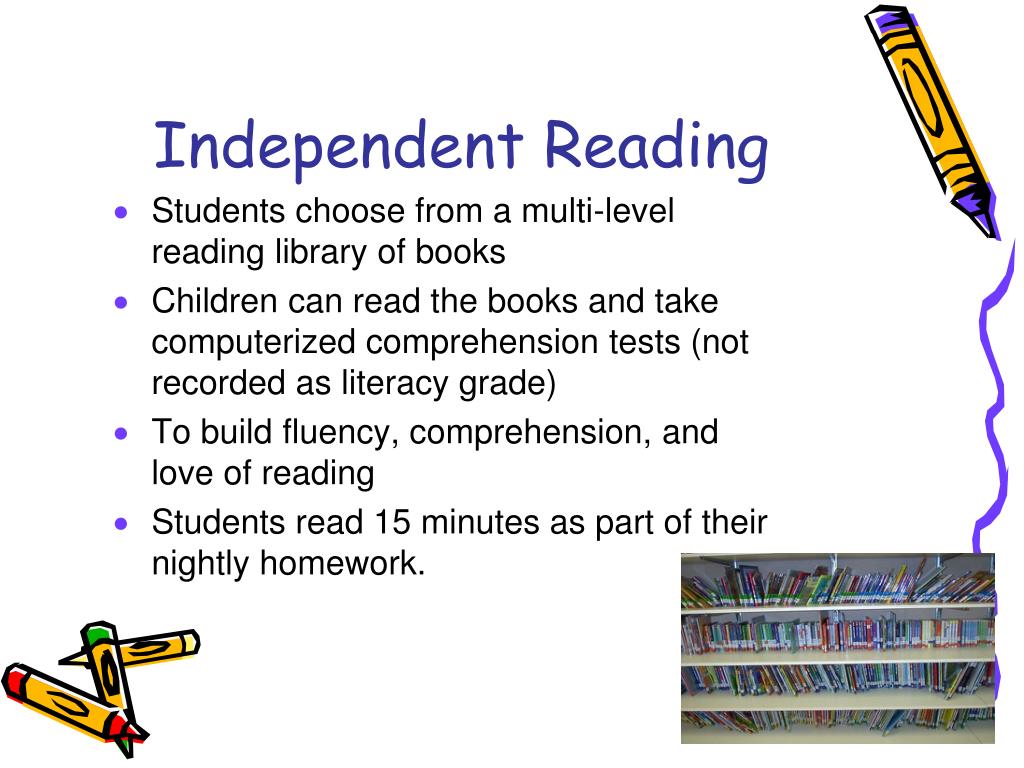 Independent Reading

• Students choose from a multi-level reading library of books
• Children can read the books and take computerized comprehension tests (not recorded as literacy grade)
• To build fluency, comprehension, and love of reading
• Students read 15 minutes as part of their nightly homework.